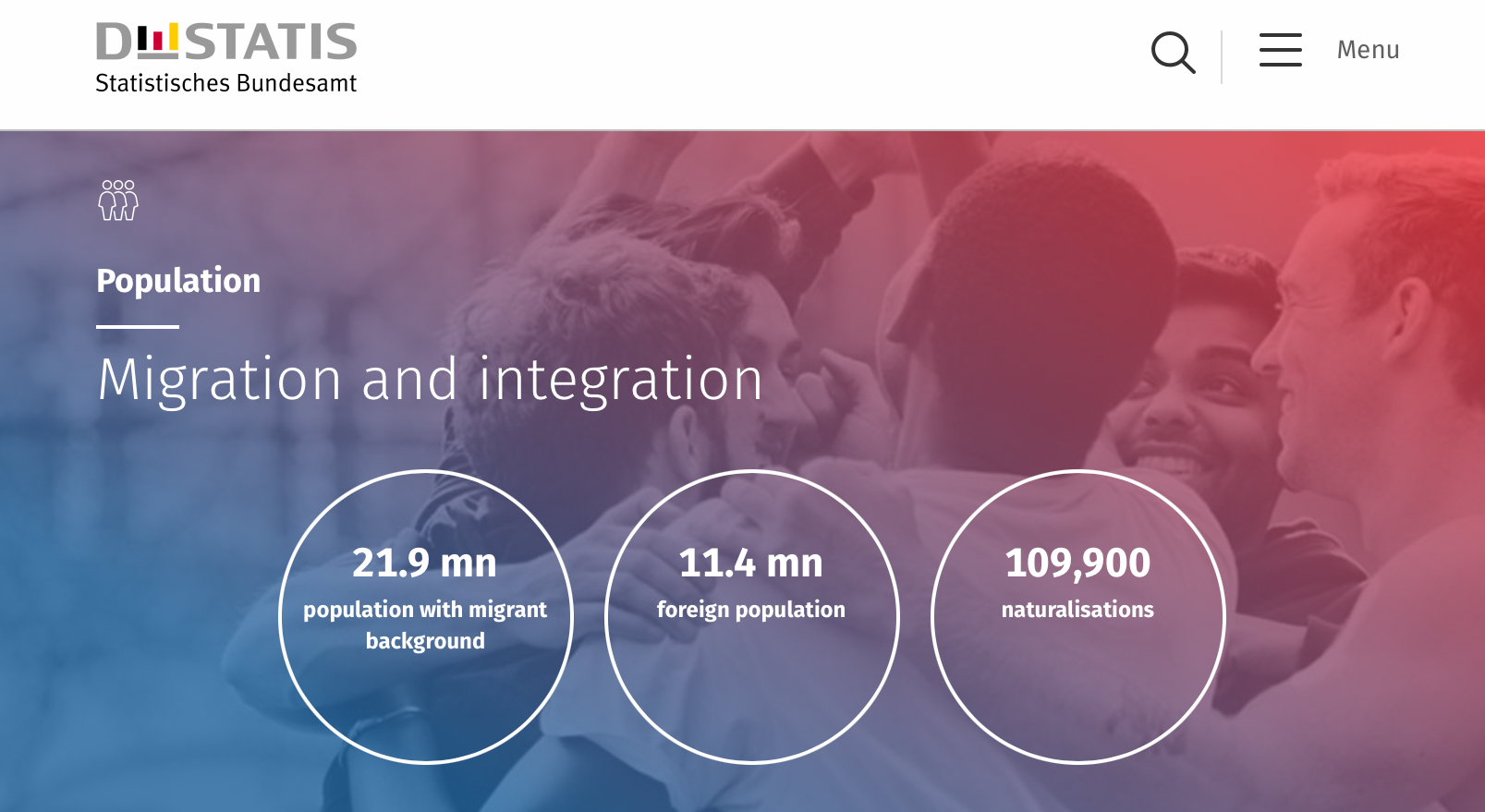 DESTATIS
Statistisches Bundesamt

Menu

Population

Migration and integration

21.9 mn
population with migrant background

11.4 mn
foreign population

109,900
naturalisations